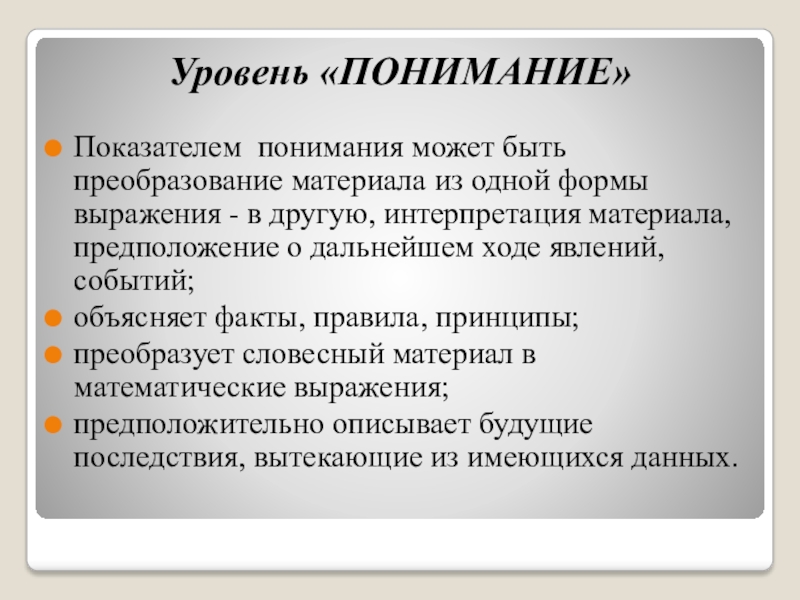 Уровень «ПОНИМАНИЕ»

Показателем понимания может быть преобразование материала из одной формы выражения - в другую, интерпретация материала, предположение о дальнейшем ходе явлений, событий;

объясняет факты, правила, принципы;

преобразует словесный материал в математические выражения;

предположительно описывает будущие последствия, вытекающие из имеющихся данных.